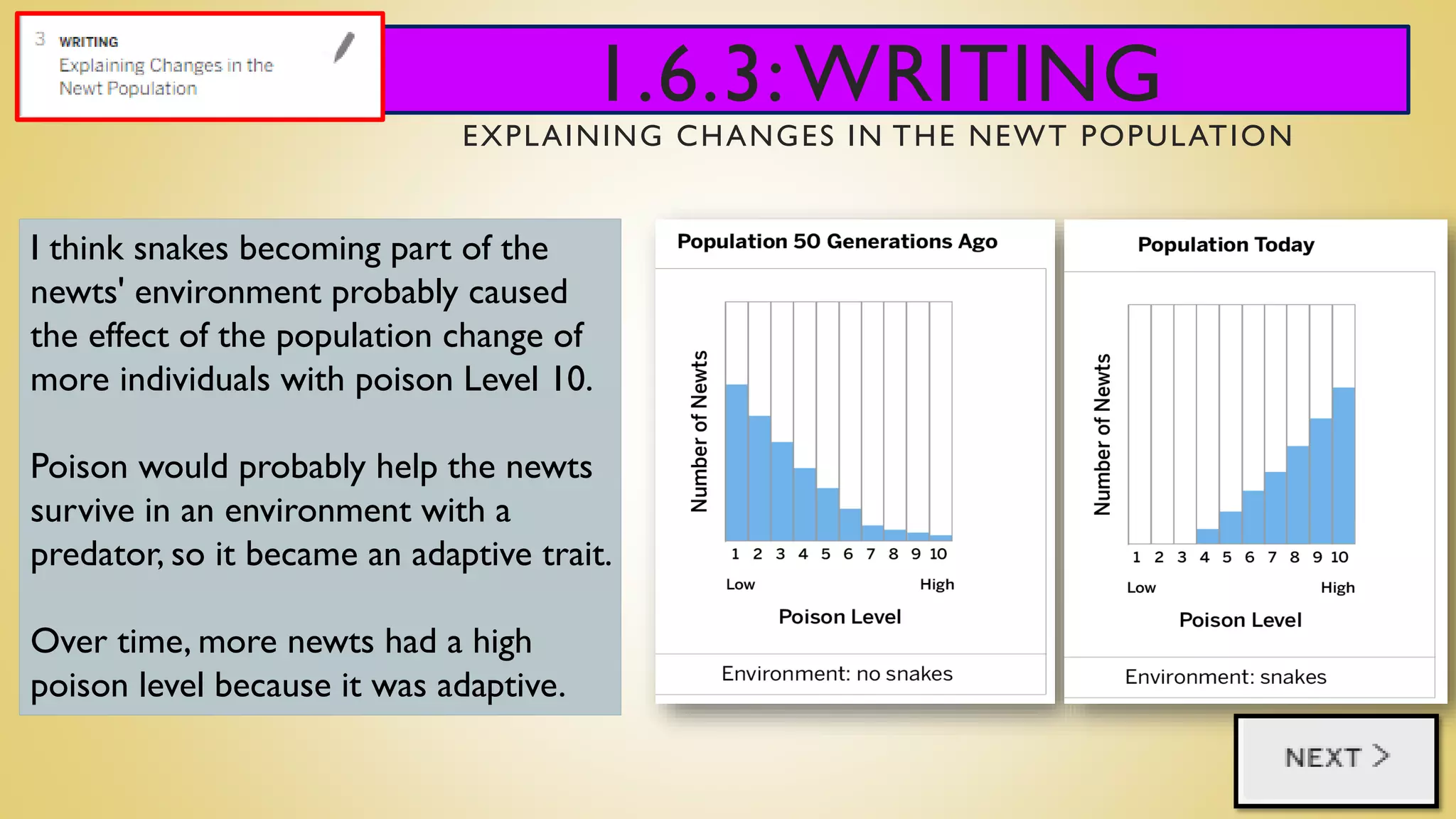 3 WRITING
Explaining Changes in the Newt Population

1.6.3: WRITING

EXPLAINING CHANGES IN THE NEWT POPULATION

I think snakes becoming part of the newts' environment probably caused the effect of the population change of more individuals with poison Level 10.

Poison would probably help the newts survive in an environment with a predator, so it became an adaptive trait.

Over time, more newts had a high poison level because it was adaptive.

Population 50 Generations Ago

Number of Newts

1 2 3 4 5 6 7 8 9 10

Low High

Poison Level

Environment: no snakes

Population Today

Number of Newts

1 2 3 4 5 6 7 8 9 10

Low High

Poison Level

Environment: snakes

NEXT >